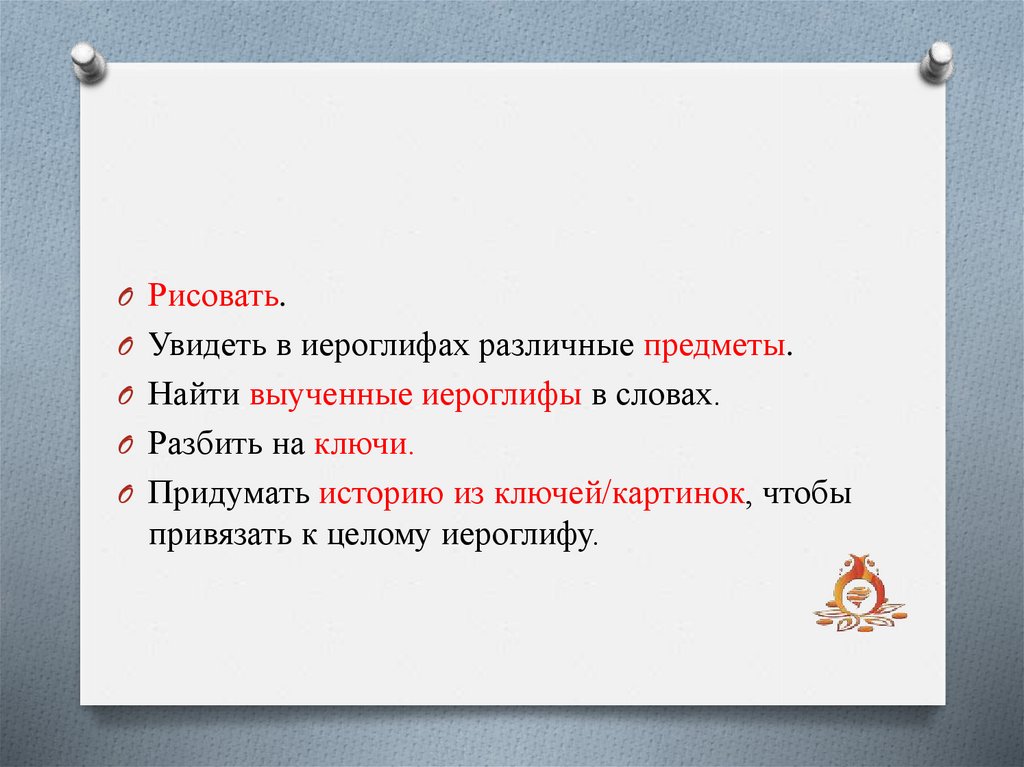 Рисовать.

Увидеть в иероглифах различные предметы.

Найти выученные иероглифы в словах.

Разбить на ключи.

Придумать историю из ключей/картинок, чтобы привязать к целому иероглифу.